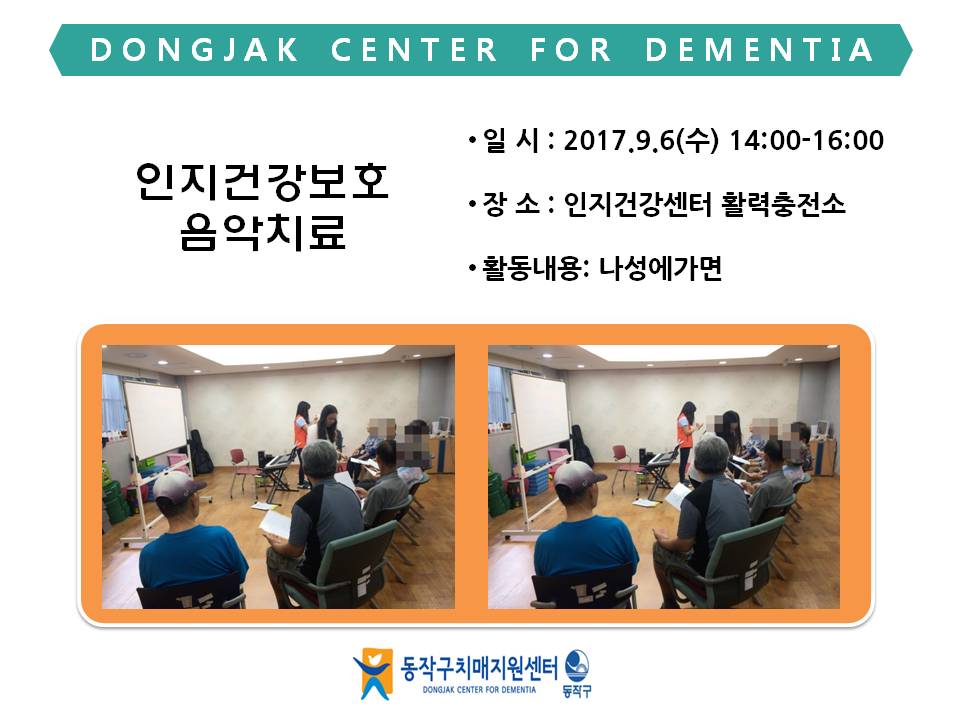 DONGJAK CENTER FOR DEMENTIA

인지건강보호
음악치료

• 일 시 : 2017.9.6(수) 14:00-16:00

• 장 소 : 인지건강센터 활력충전소

• 활동내용: 나성에가면

동작구치매지원센터
DONGJAK CENTER FOR DEMENTIA
동작구